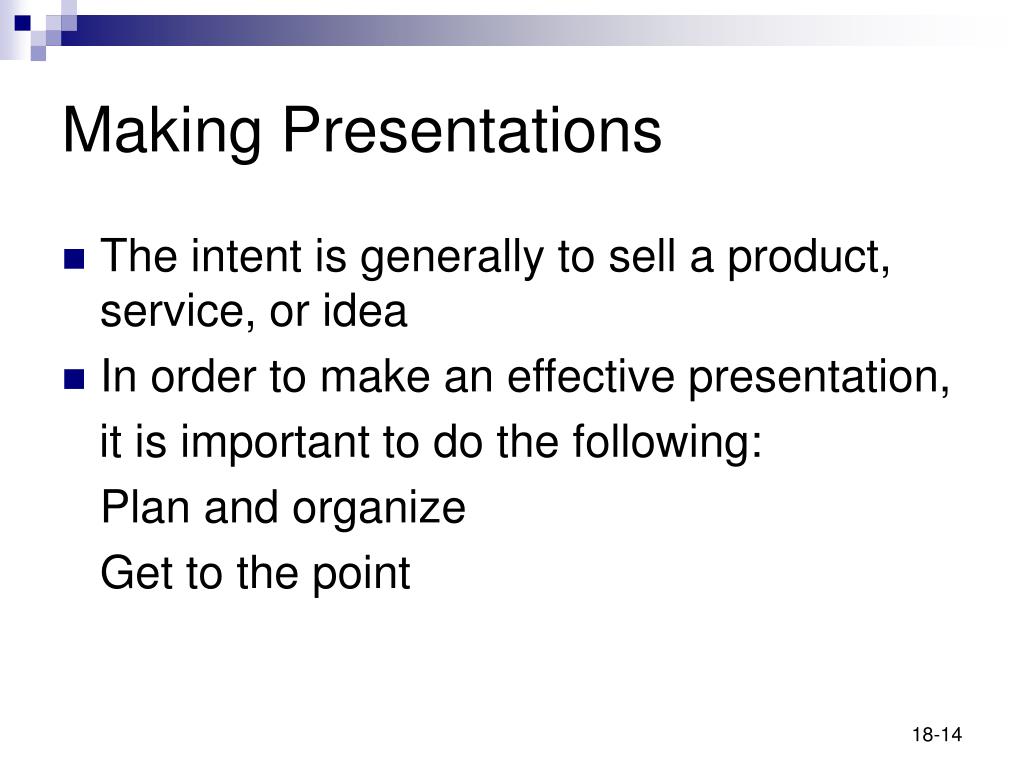 Making Presentations

The intent is generally to sell a product, service, or idea

In order to make an effective presentation,
it is important to do the following:
Plan and organize
Get to the point

18-14